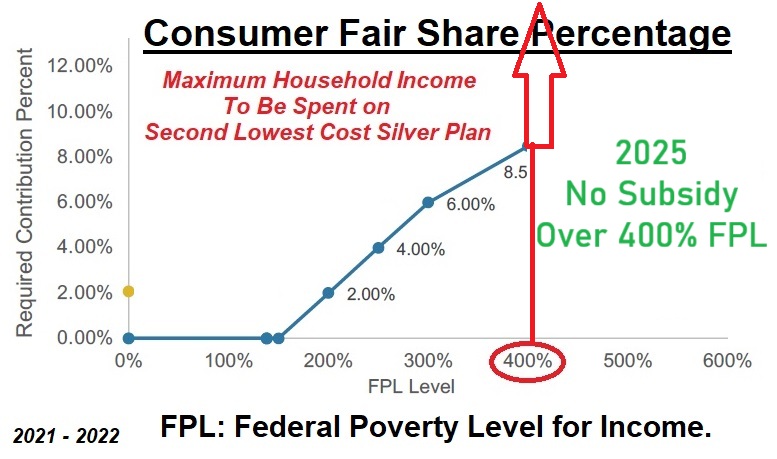 Consumer Fair Share Percentage

Maximum Household Income To Be Spent on Second Lowest Cost Silver Plan

2025 No Subsidy Over 400% FPL

Required Contribution Percent

12.00%
10.00%
8.00%
6.00%
4.00%
2.00%
0.00%

8.5
6.00%
4.00%
2.00%

0%
100%
200%
300%
400%
500%
600%

FPL Level

2021 - 2022

FPL: Federal Poverty Level for Income.